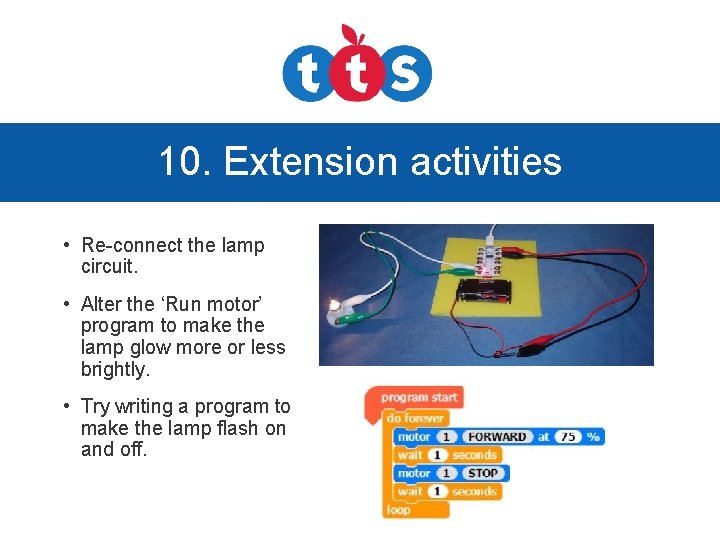 tts

10. Extension activities

• Re-connect the lamp circuit.

• Alter the ‘Run motor’ program to make the lamp glow more or less brightly.

• Try writing a program to make the lamp flash on and off.

program start
do forever
motor 1 FORWARD at 75 %
wait 1 seconds
motor 1 STOP
wait 1 seconds
loop